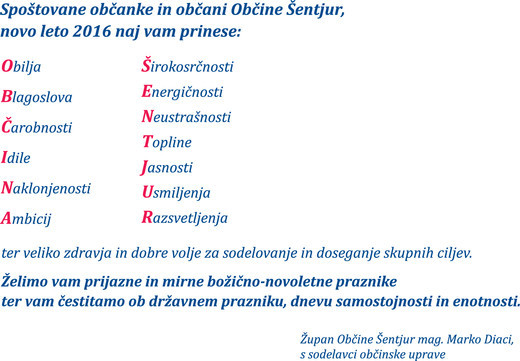 Spoštovane občanke in občani Občine Šentjur,
novo leto 2016 naj vam prinese:

Obilja
Blagoslova
Čarobnosti
Idile
Naklonjenosti
Ambicij

Širokosrčnosti
Energičnosti
Neustrašnosti
Topline
Jasnosti
Usmiljenja
Razsvetljenja

ter veliko zdravja in dobre volje za sodelovanje in doseganje skupnih ciljev.

Želimo vam prijazne in mirne božično-novoletne praznike
ter vam čestitamo ob državnem prazniku, dnevu samostojnosti in enotnosti.

Župan Občine Šentjur mag. Marko Diaci,
s sodelavci občinske uprave